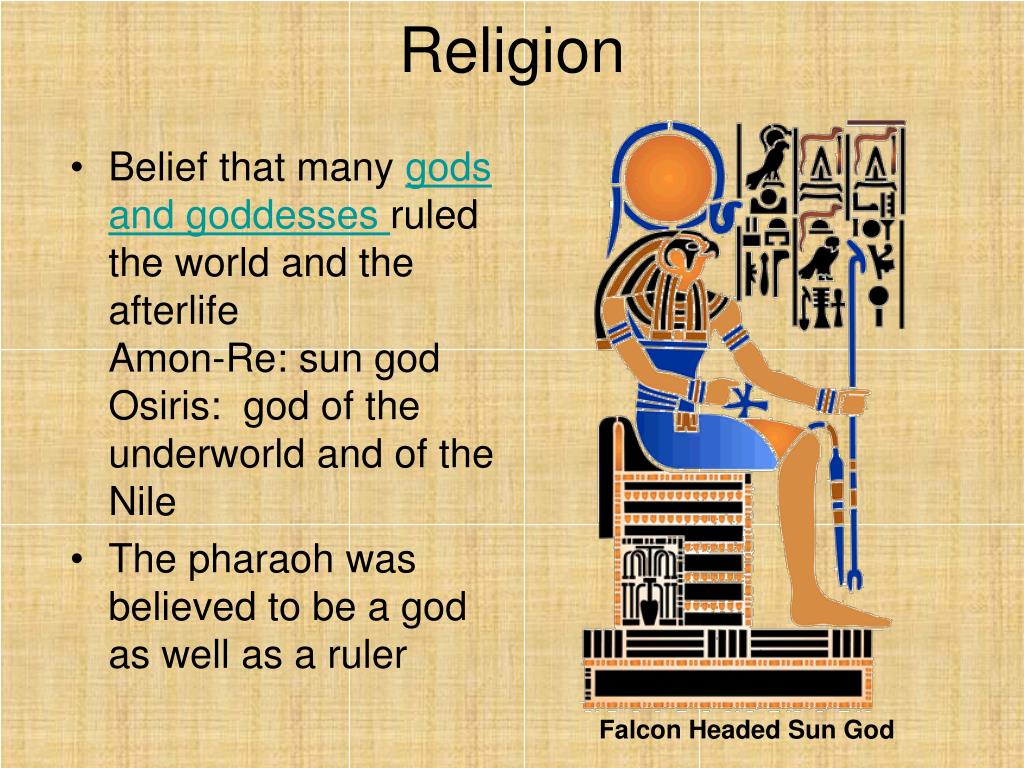 Religion

• Belief that many gods and goddesses ruled the world and the afterlife
Amon-Re: sun god
Osiris: god of the underworld and of the Nile

• The pharaoh was believed to be a god as well as a ruler

Falcon Headed Sun God